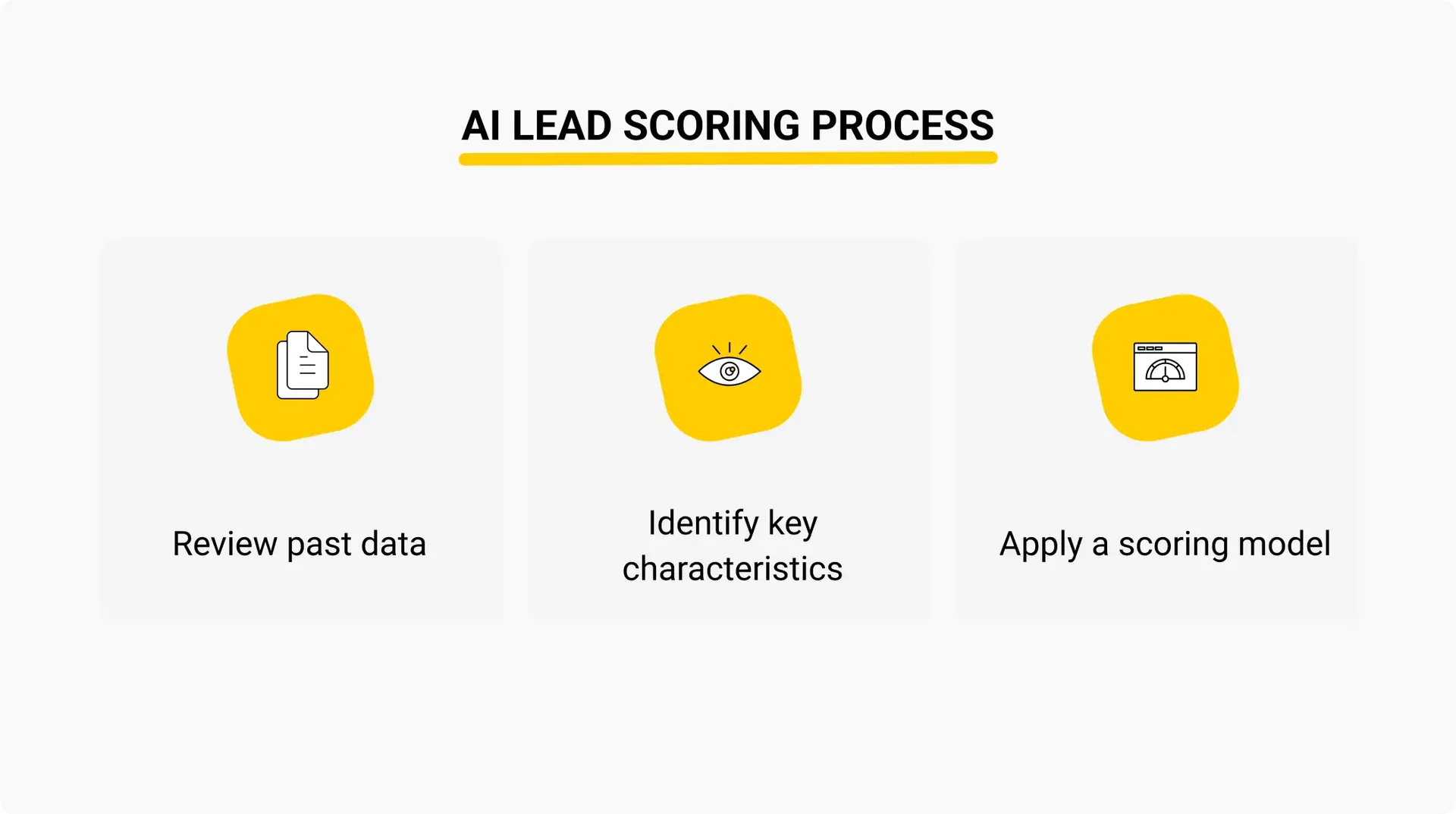 AI LEAD SCORING PROCESS

Review past data

Identify key characteristics

Apply a scoring model